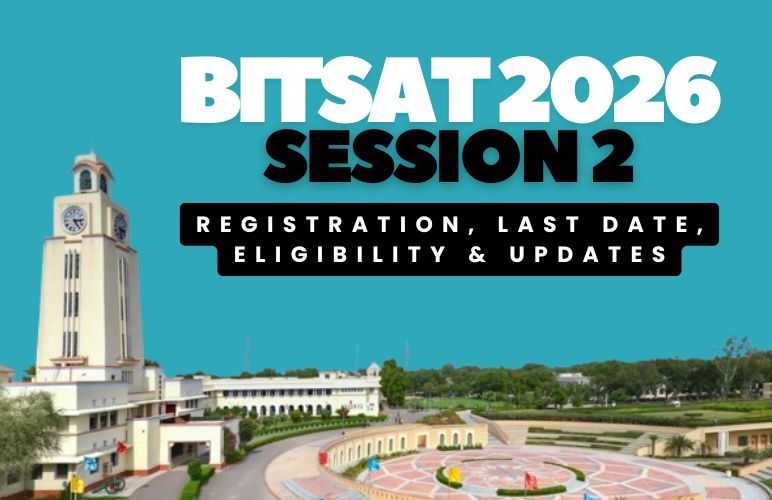 BITSAT 2026
SESSION 2

REGISTRATION, LAST DATE, ELIGIBILITY & UPDATES